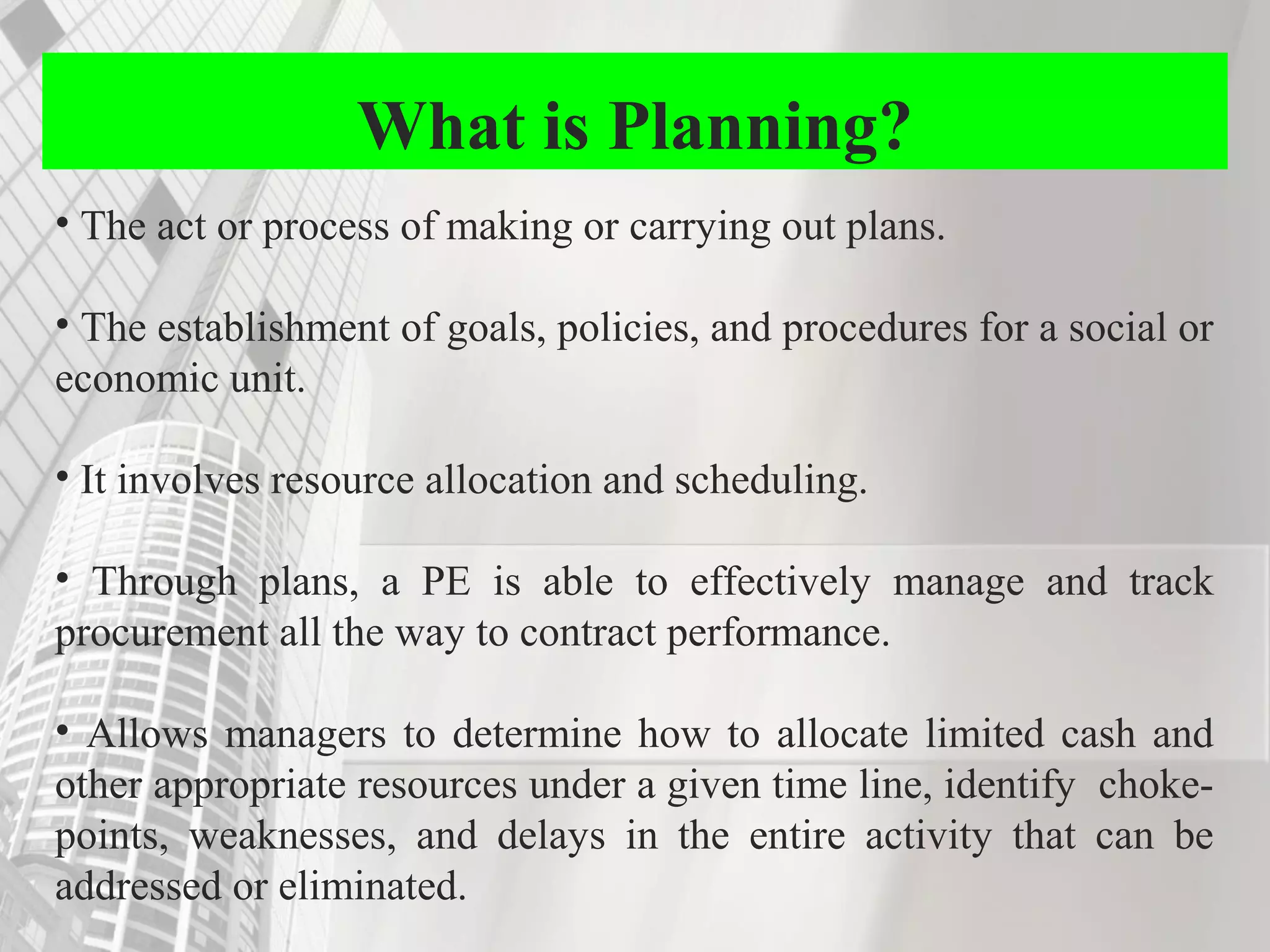 What is Planning?

• The act or process of making or carrying out plans.

• The establishment of goals, policies, and procedures for a social or economic unit.

• It involves resource allocation and scheduling.

• Through plans, a PE is able to effectively manage and track procurement all the way to contract performance.

• Allows managers to determine how to allocate limited cash and other appropriate resources under a given time line, identify choke-points, weaknesses, and delays in the entire activity that can be addressed or eliminated.